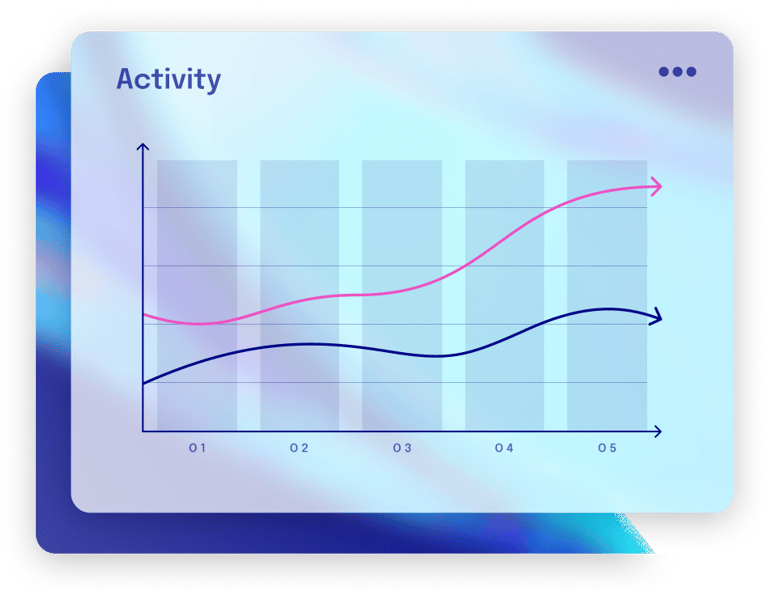 Activity

01
02
03
04
05